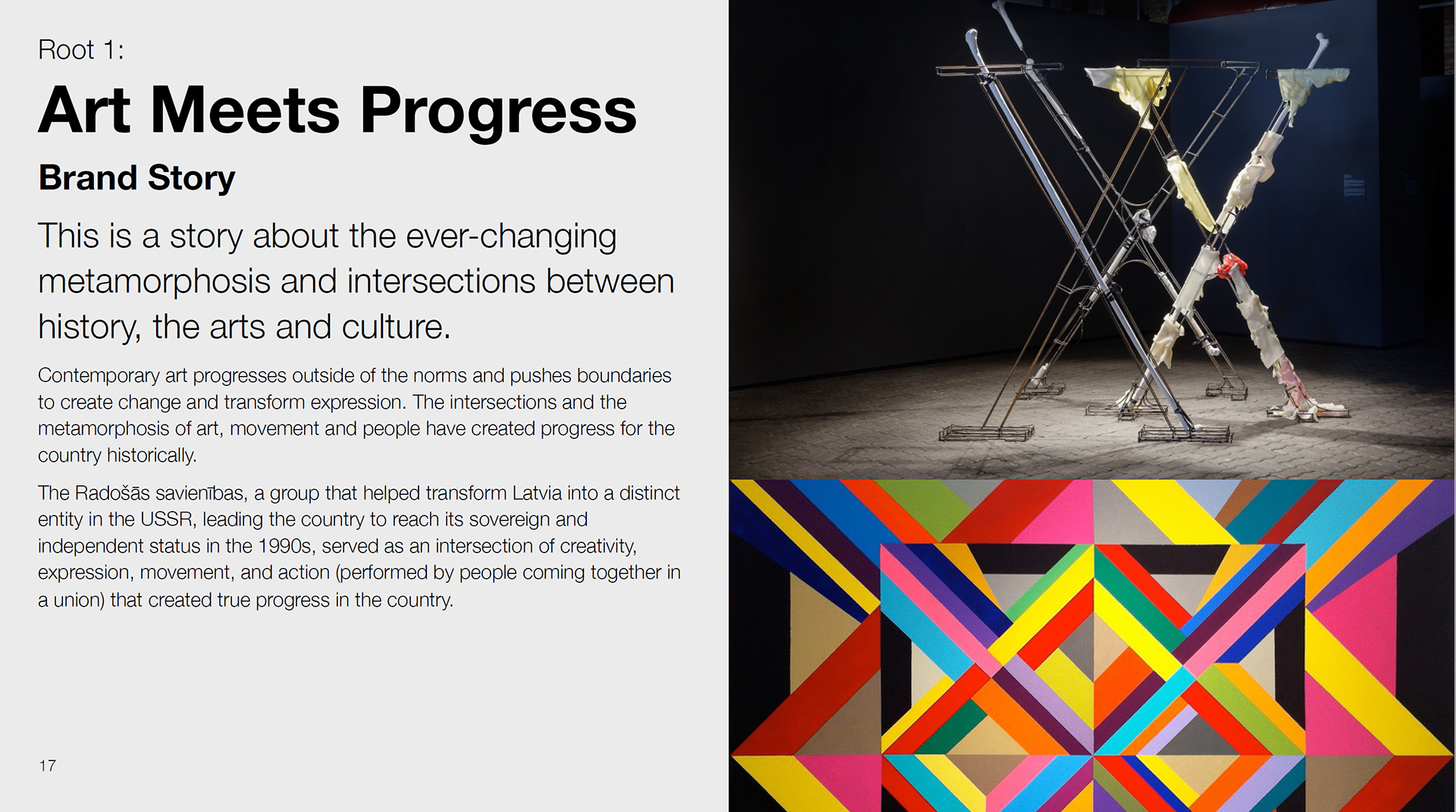 Root 1:

Art Meets Progress

Brand Story

This is a story about the ever-changing metamorphosis and intersections between history, the arts and culture.

Contemporary art progresses outside of the norms and pushes boundaries to create change and transform expression. The intersections and the metamorphosis of art, movement and people have created progress for the country historically.

The Radošās savienības, a group that helped transform Latvia into a distinct entity in the USSR, leading the country to reach its sovereign and independent status in the 1990s, served as an intersection of creativity, expression, movement, and action (performed by people coming together in a union) that created true progress in the country.

17